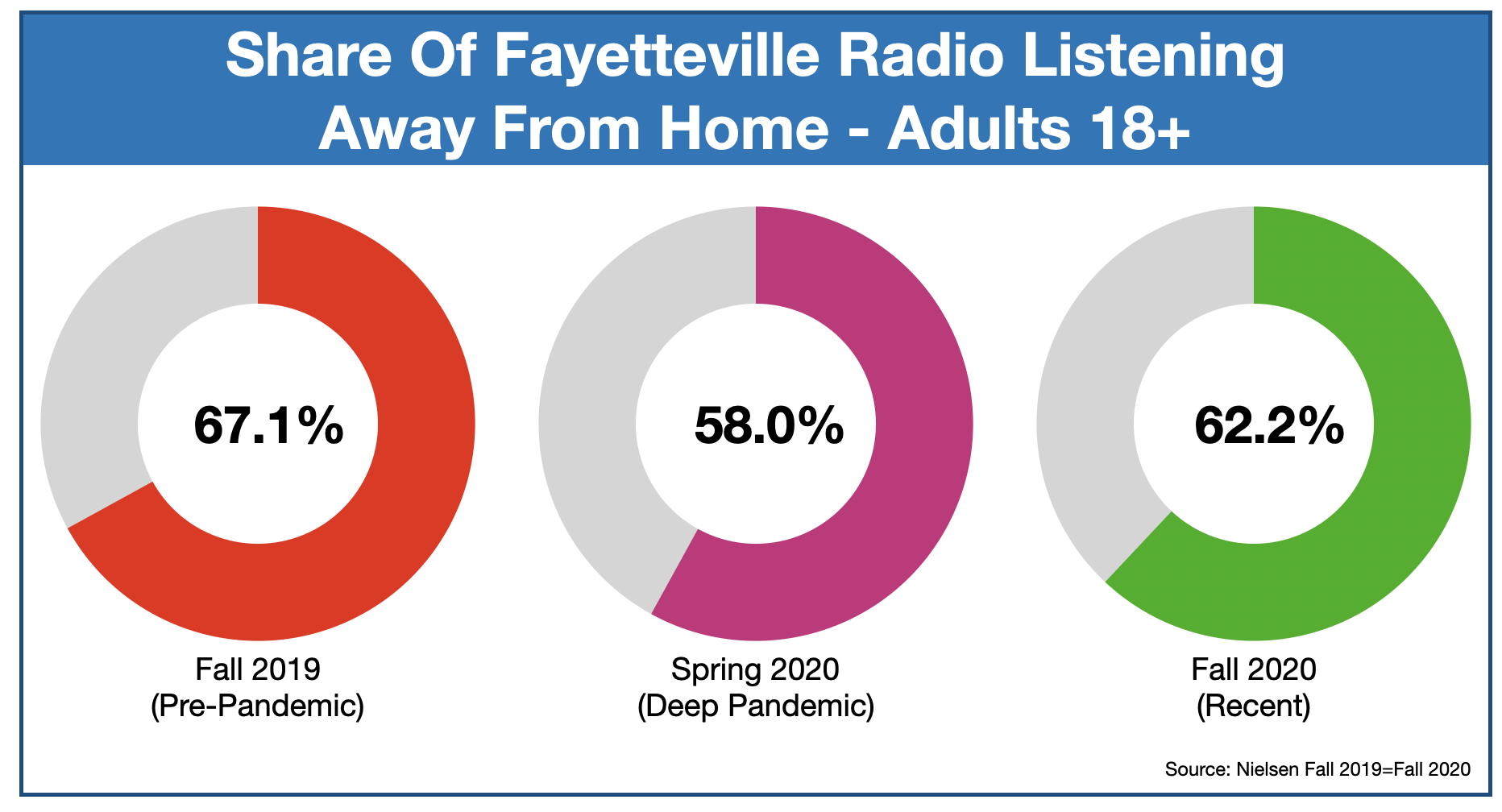 Share Of Fayetteville Radio Listening Away From Home - Adults 18+

67.1%

Fall 2019
(Pre-Pandemic)

58.0%

Spring 2020
(Deep Pandemic)

62.2%

Fall 2020
(Recent)

Source: Nielsen Fall 2019=Fall 2020